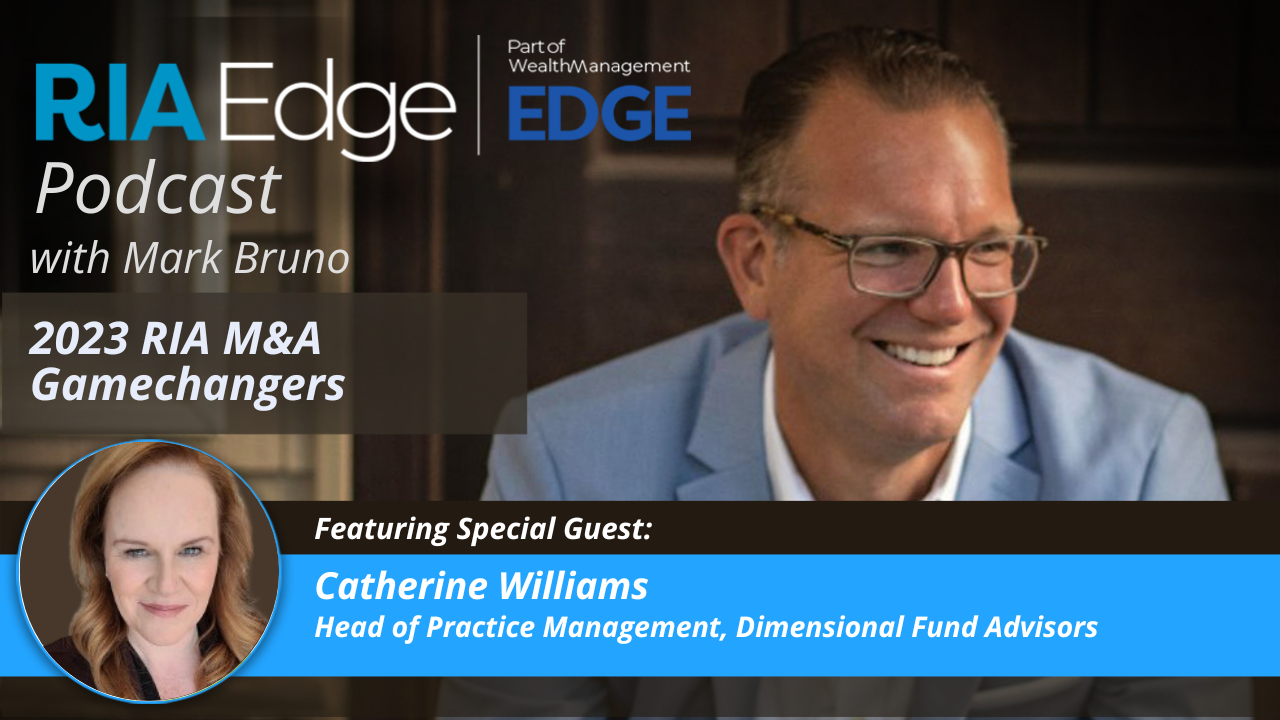 RIA Edge

Part of WealthManagement EDGE

Podcast

with Mark Bruno

2023 RIA M&A Gamechangers

Featuring Special Guest:

Catherine Williams

Head of Practice Management, Dimensional Fund Advisors